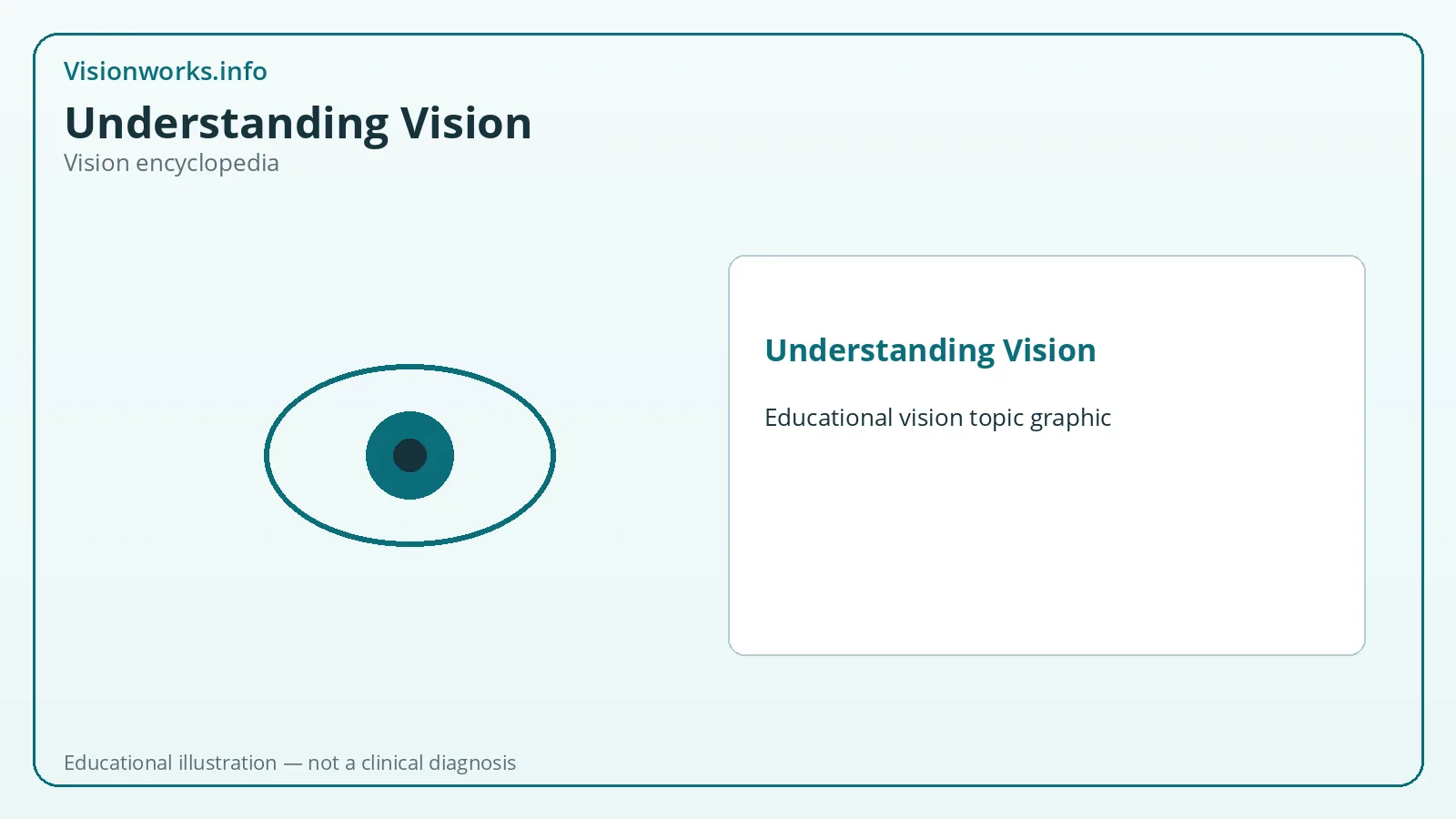 Visionworks.info

Understanding Vision

Vision encyclopedia

Understanding Vision

Educational vision topic graphic

Educational illustration — not a clinical diagnosis